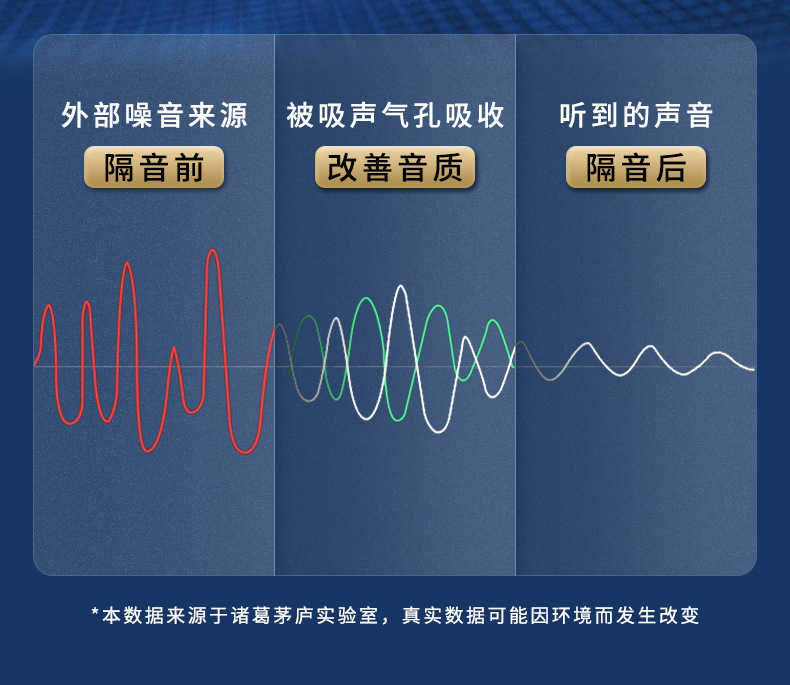 外部噪音来源
隔音前

被吸声气孔吸收
改善音质

听到的声音
隔音后

*本数据来源于诸葛茅庐实验室，真实数据可能因环境而发生改变